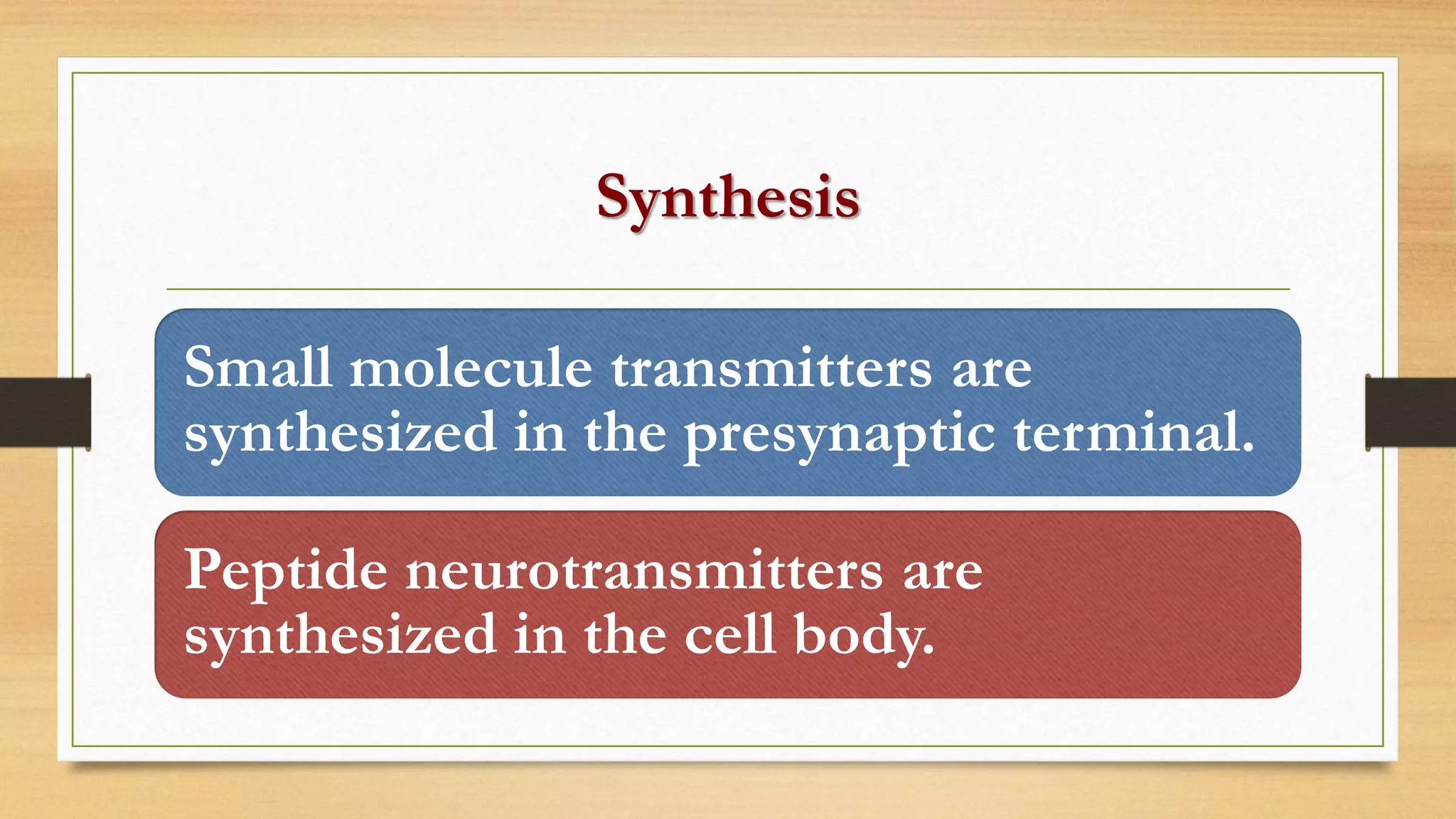 Synthesis

Small molecule transmitters are synthesized in the presynaptic terminal.

Peptide neurotransmitters are synthesized in the cell body.